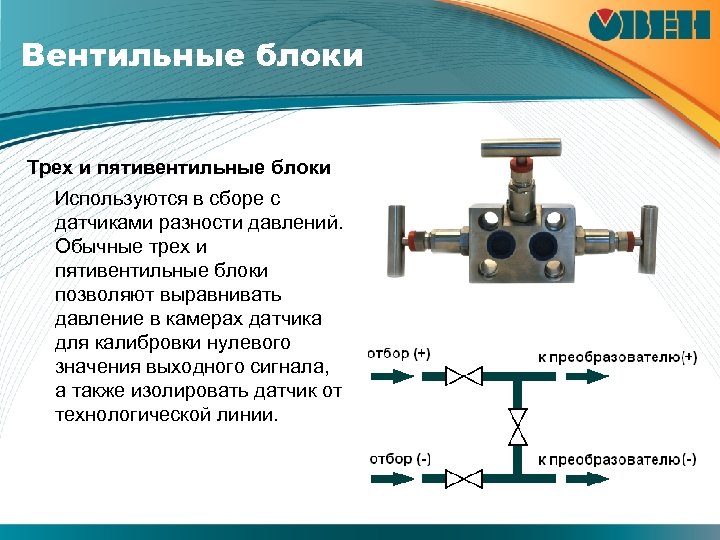 ОВЕН

Вентильные блоки

Трех и пятивентильные блоки

Используются в сборе с датчиками разности давлений. Обычные трех и пятивентильные блоки позволяют выравнивать давление в камерах датчика для калибровки нулевого значения выходного сигнала, а также изолировать датчик от технологической линии.

отбор (+)

к преобразователю(+)

отбор (-)

к преобразователю(-)